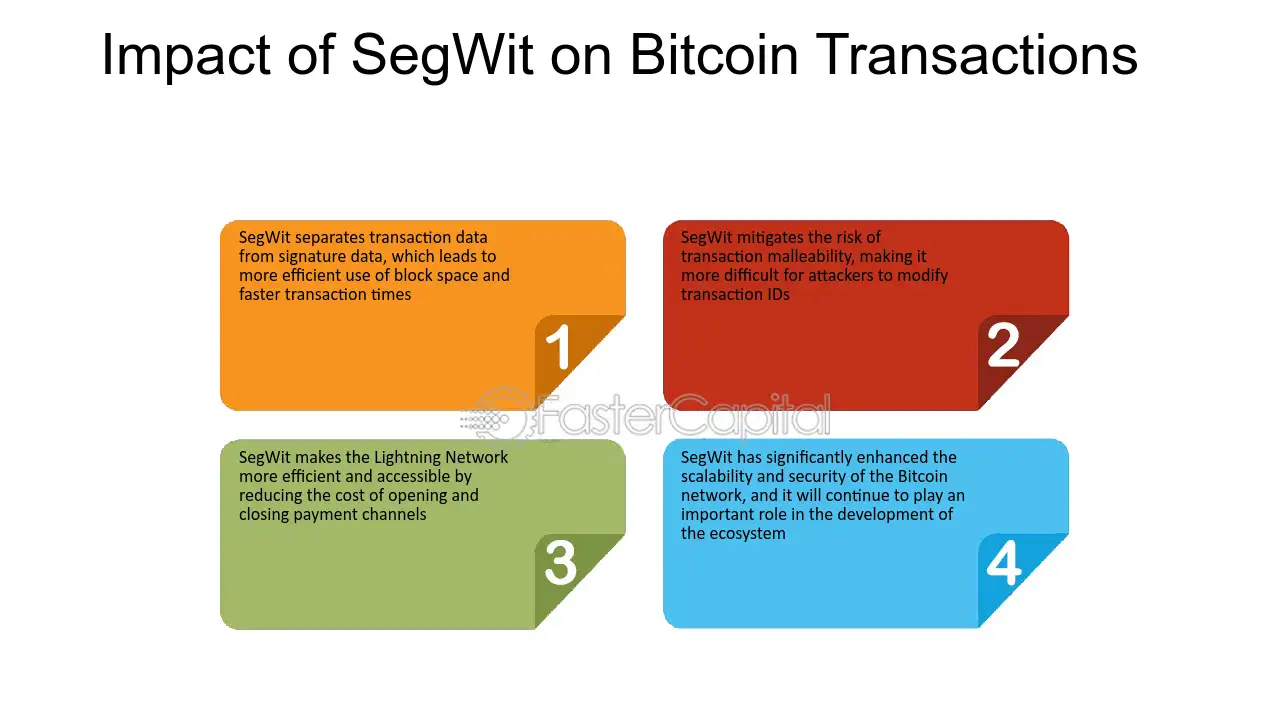 Impact of SegWit on Bitcoin Transactions

SegWit separates transaction data from signature data, which leads to more efficient use of block space and faster transaction times

1

SegWit mitigates the risk of transaction malleability, making it more difficult for attackers to modify transaction IDs

2

SegWit makes the Lightning Network more efficient and accessible by reducing the cost of opening and closing payment channels

3

SegWit has significantly enhanced the scalability and security of the Bitcoin network, and it will continue to play an important role in the development of the ecosystem

4

FasterCapital